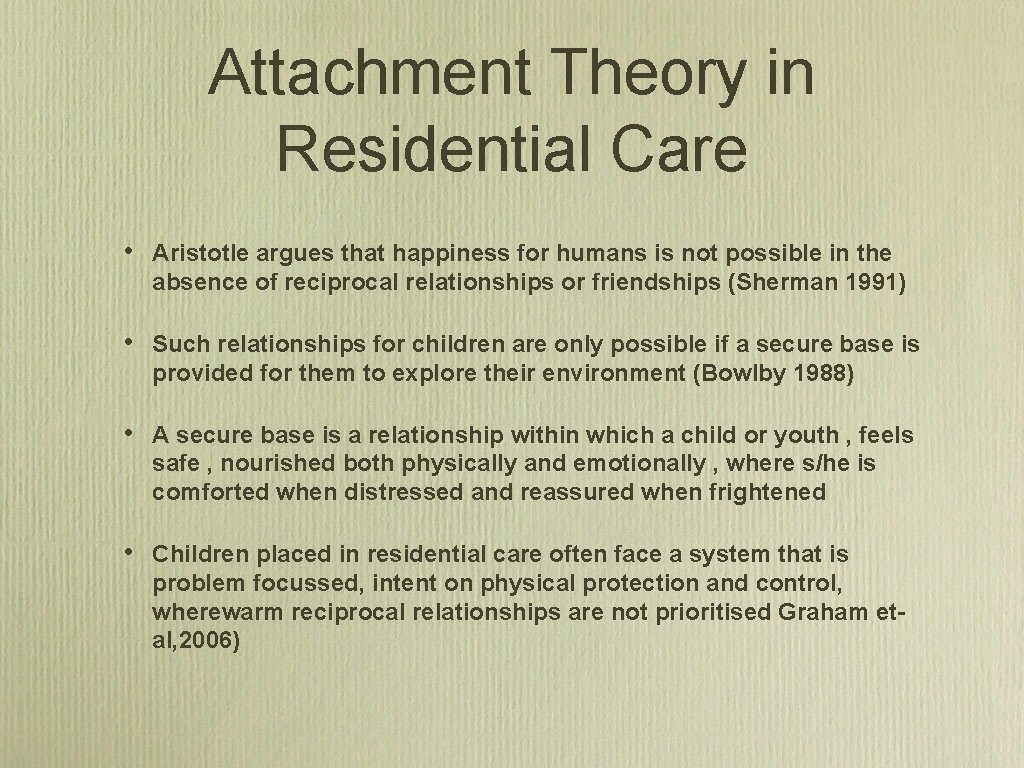 Attachment Theory in Residential Care

• Aristotle argues that happiness for humans is not possible in the absence of reciprocal relationships or friendships (Sherman 1991)

• Such relationships for children are only possible if a secure base is provided for them to explore their environment (Bowlby 1988)

• A secure base is a relationship within which a child or youth , feels safe , nourished both physically and emotionally , where s/he is comforted when distressed and reassured when frightened

• Children placed in residential care often face a system that is problem focussed, intent on physical protection and control, wherewarm reciprocal relationships are not prioritised Graham et-al, 2006)